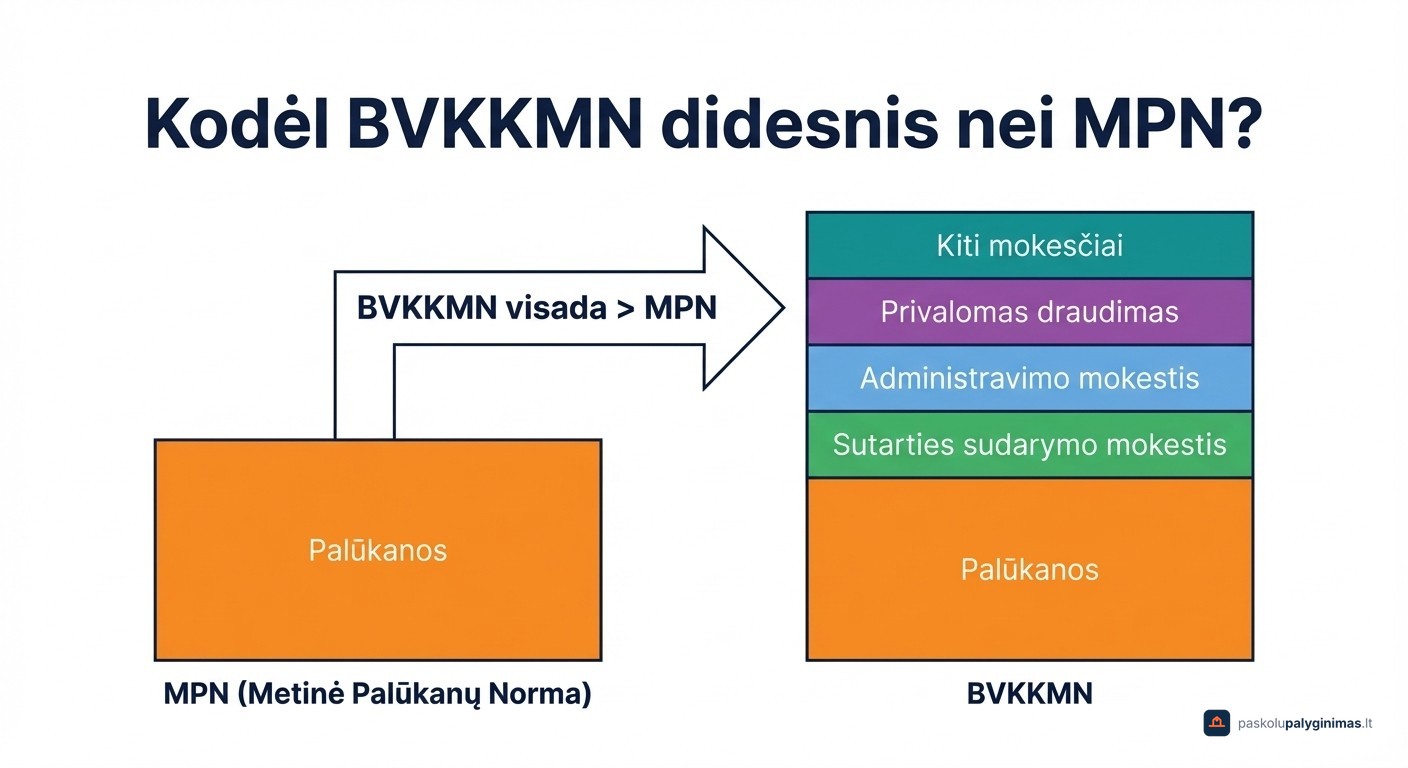 Kodėl BVKKMN didesnis nei MPN?

BVKKMN visada > MPN

Palūkanos

MPN (Metinė Palūkanų Norma)

Kiti mokesčiai

Privalomas draudimas

Administravimo mokestis

Sutarties sudarymo mokestis

Palūkanos

BVKKMN

paskolupalyginimas.lt